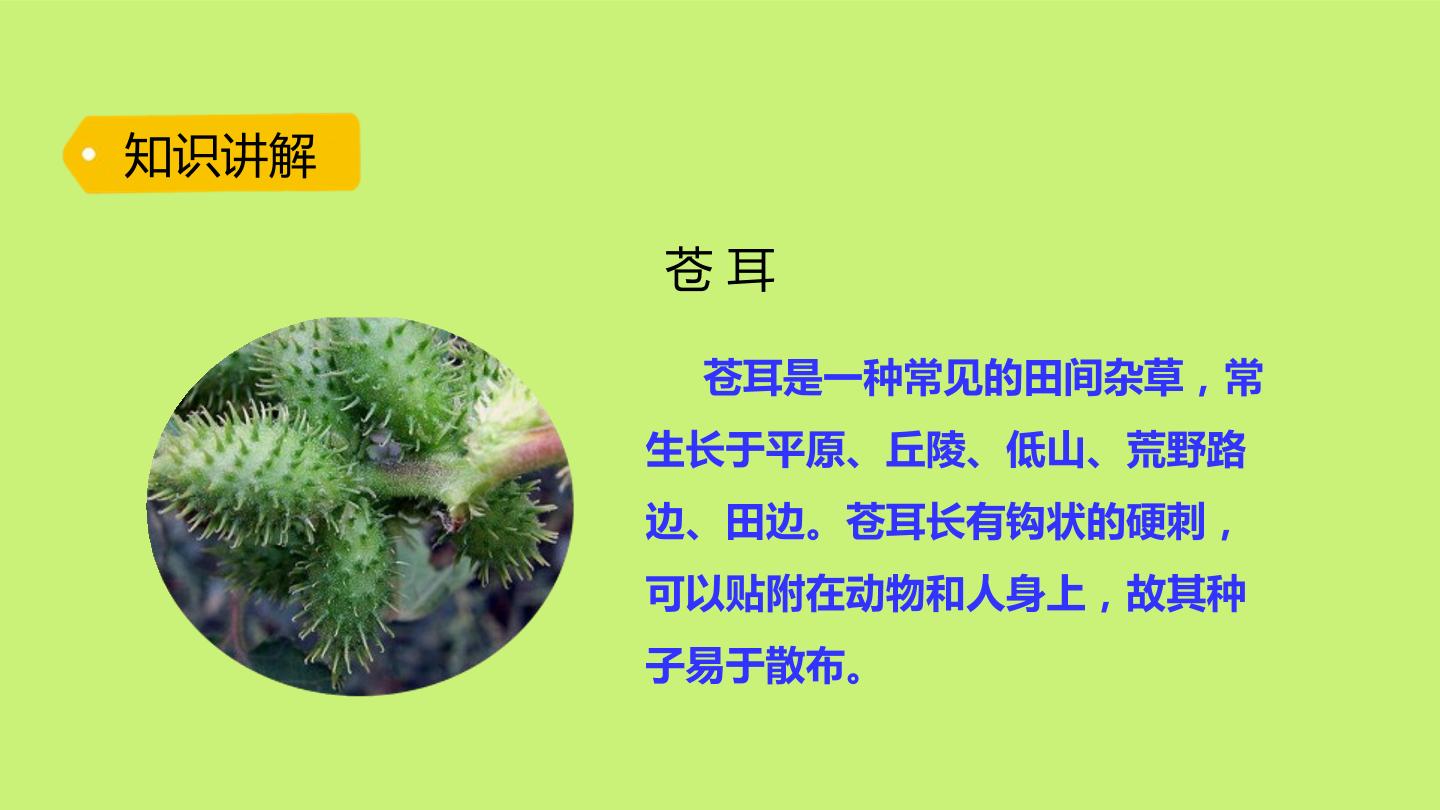 知识讲解

苍耳

苍耳是一种常见的田间杂草，常生长于平原、丘陵、低山、荒野路边、田边。苍耳长有钩状的硬刺，可以贴附在动物和人身上，故其种子易于散布。